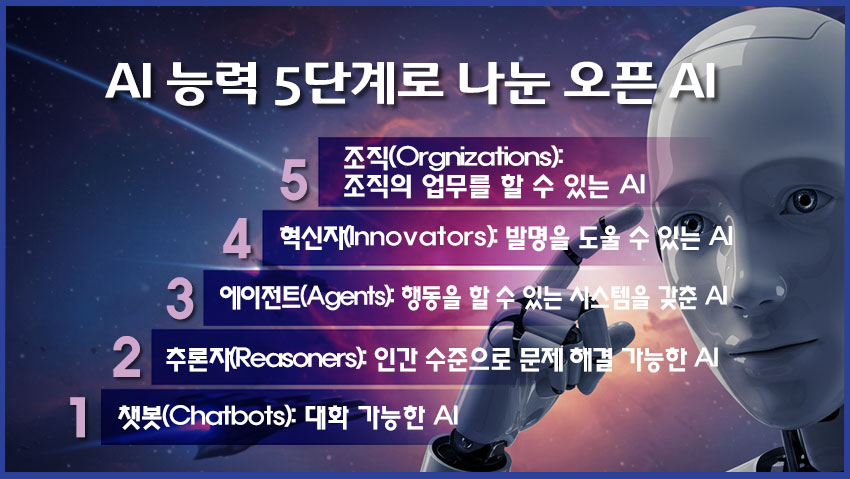 AI 능력 5단계로 나눈 오픈 AI

5 조직(Orgnizations): 조직의 업무를 할 수 있는 AI

4 혁신자(Innovators): 발명을 도울 수 있는 AI

3 에이전트(Agents): 행동을 할 수 있는 시스템을 갖춘 AI

2 추론자(Reasoners): 인간 수준으로 문제 해결 가능한 AI

1 챗봇(Chatbots): 대화 가능한 AI